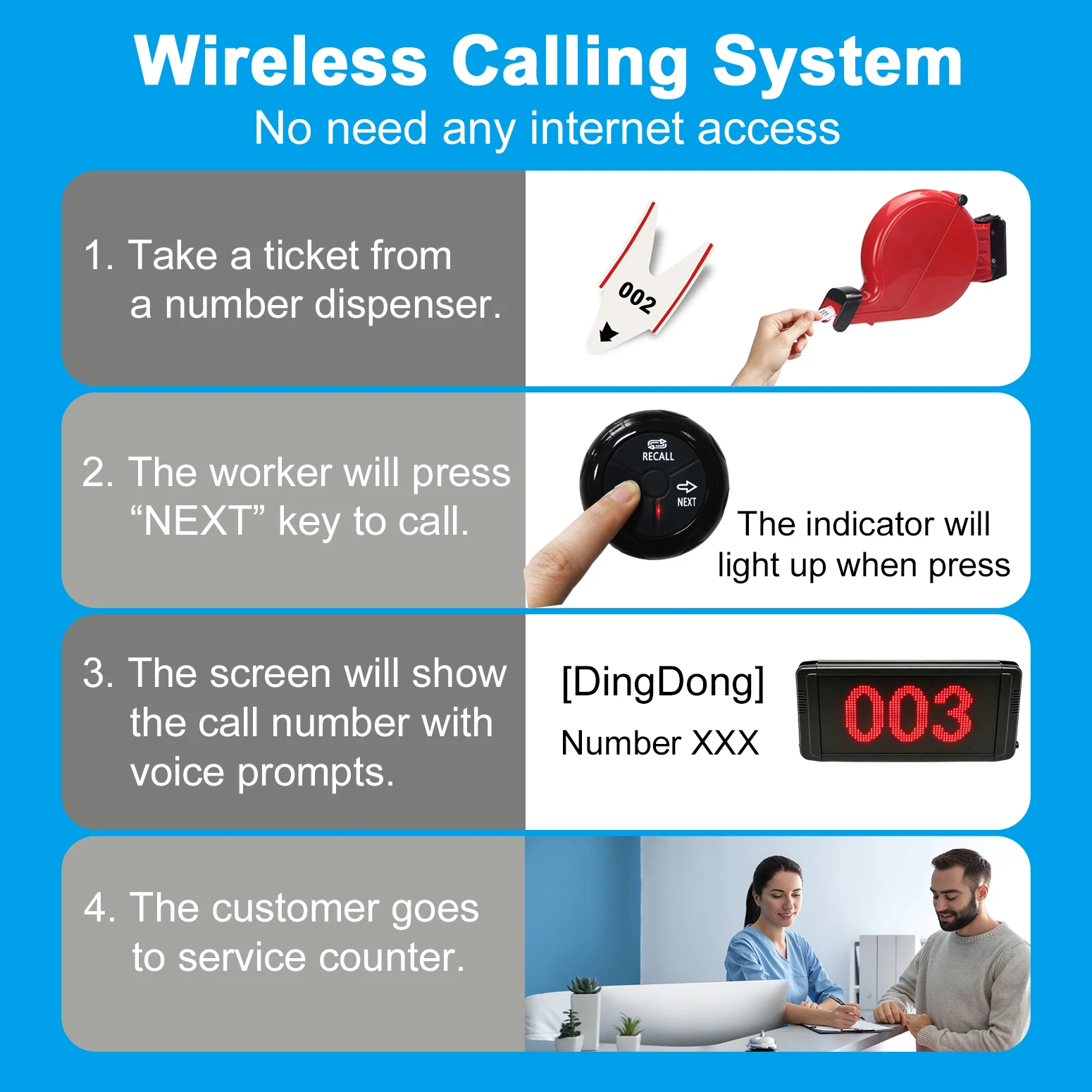 Wireless Calling System
No need any internet access

1. Take a ticket from a number dispenser.

002

2. The worker will press "NEXT" key to call.

RECALL
NEXT

The indicator will light up when press

3. The screen will show the call number with voice prompts.

[DingDong]
Number XXX

003

4. The customer goes to service counter.